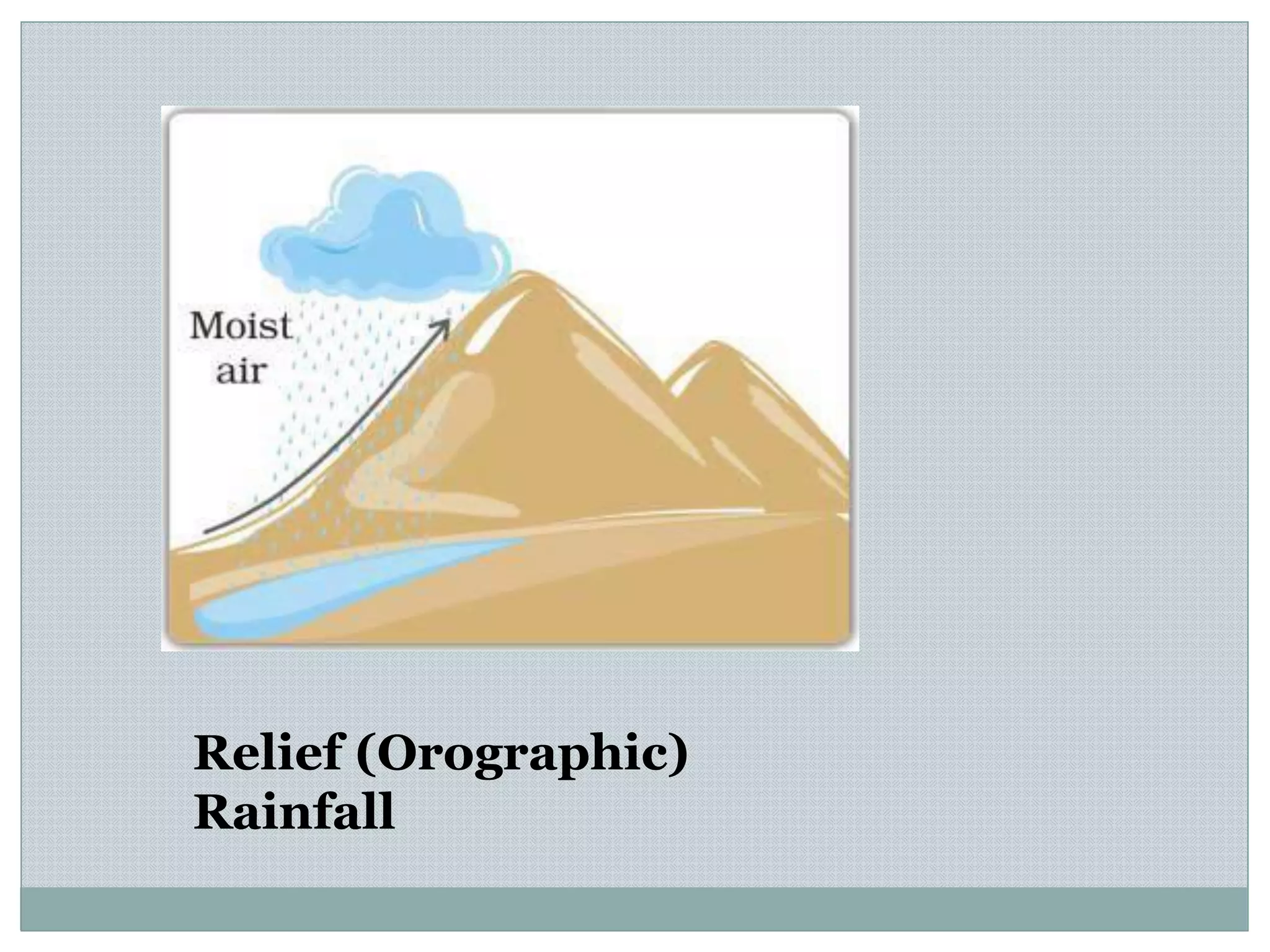 Moist air

Relief (Orographic) Rainfall